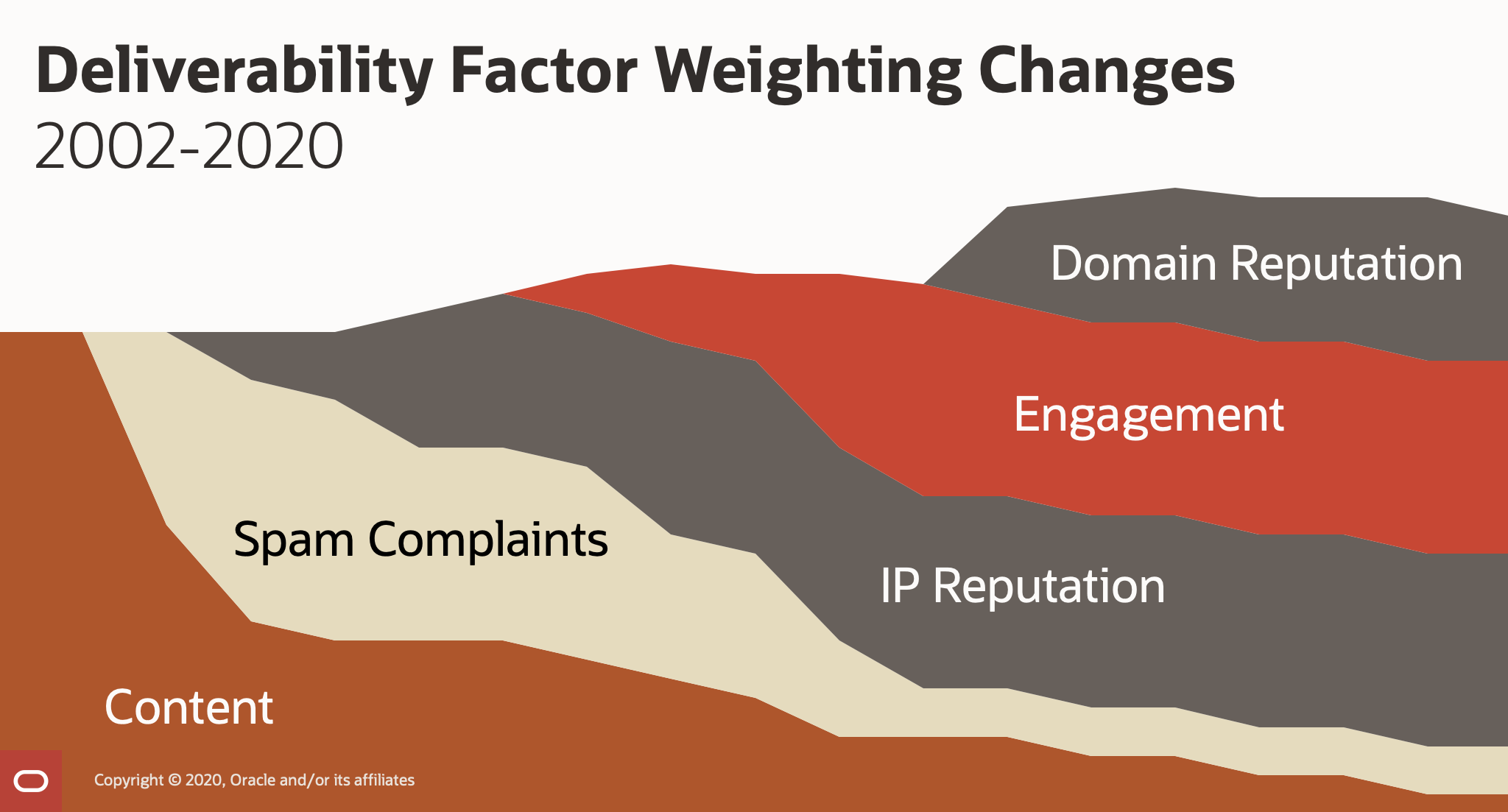 Deliverability Factor Weighting Changes
2002-2020

Domain Reputation

Engagement

Spam Complaints

IP Reputation

Content

Copyright © 2020, Oracle and/or its affiliates